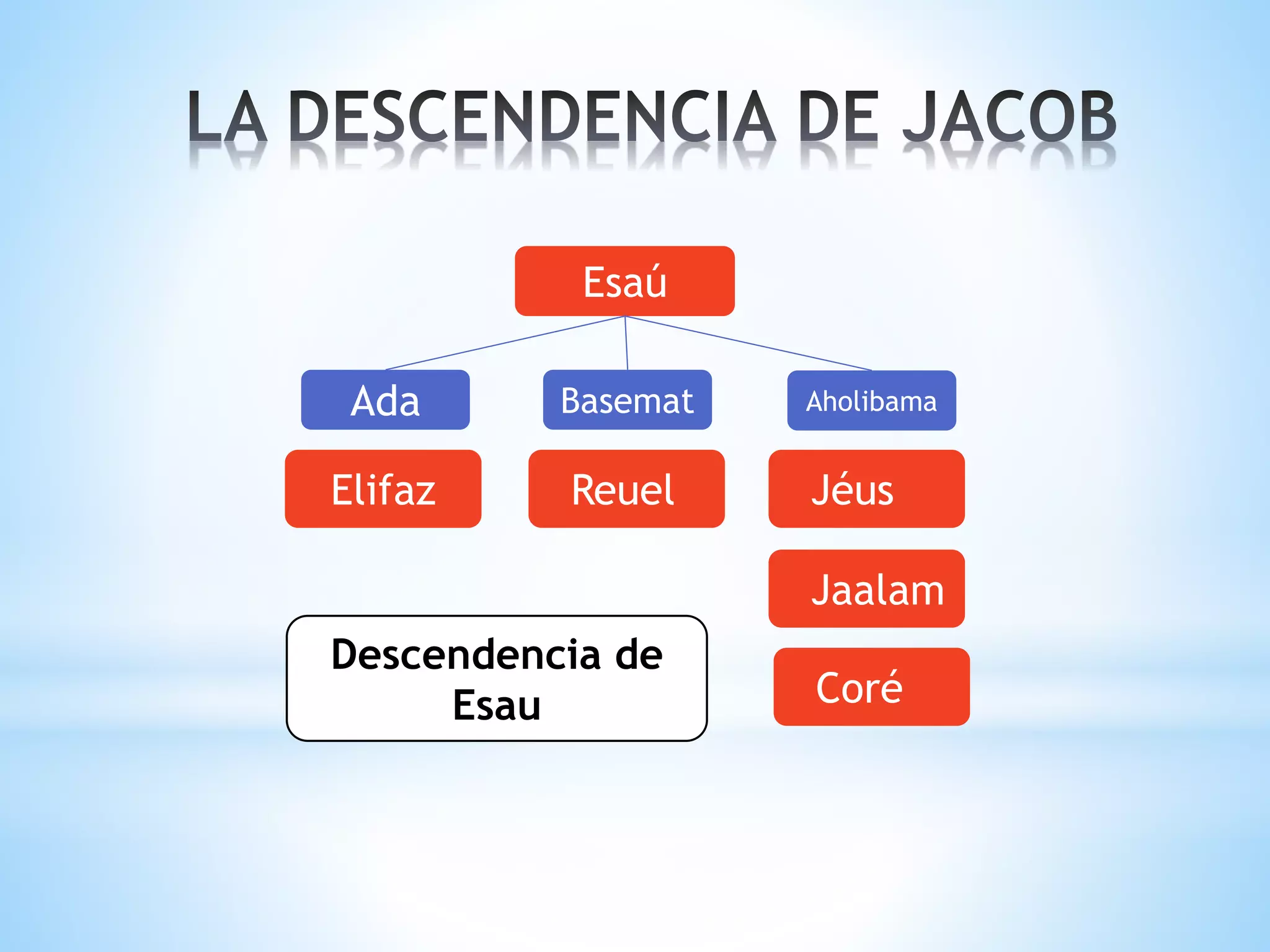 LA DESCENDENCIA DE JACOB

Esaú

Ada

Basemat

Aholibama

Elifaz

Reuel

Jéus

Jaalam

Coré

Descendencia de Esau